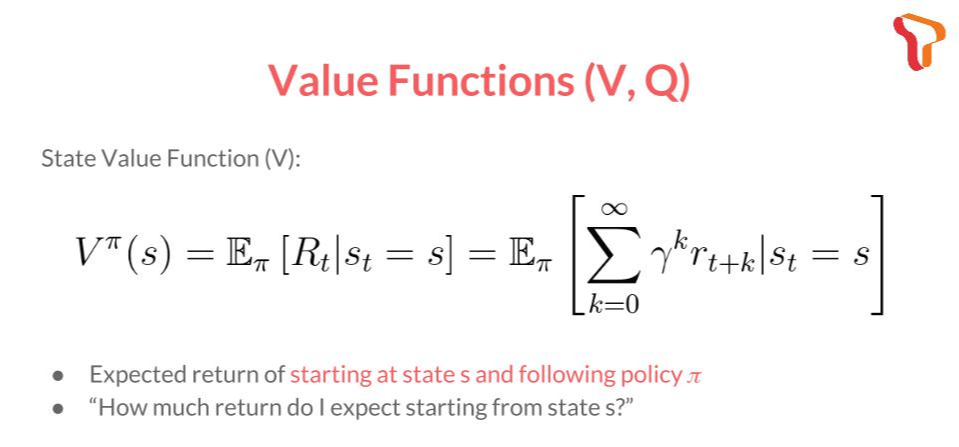 Value Functions (V, Q)

State Value Function (V):

$V^{\pi}(s) = \mathbb{E}_{\pi}\left[R_t | s_t = s\right] = \mathbb{E}_{\pi}\left[\sum_{k=0}^{\infty} \gamma^k r_{t+k} | s_t = s\right]$

- Expected return of starting at state s and following policy $\pi$
- “How much return do I expect starting from state s?”